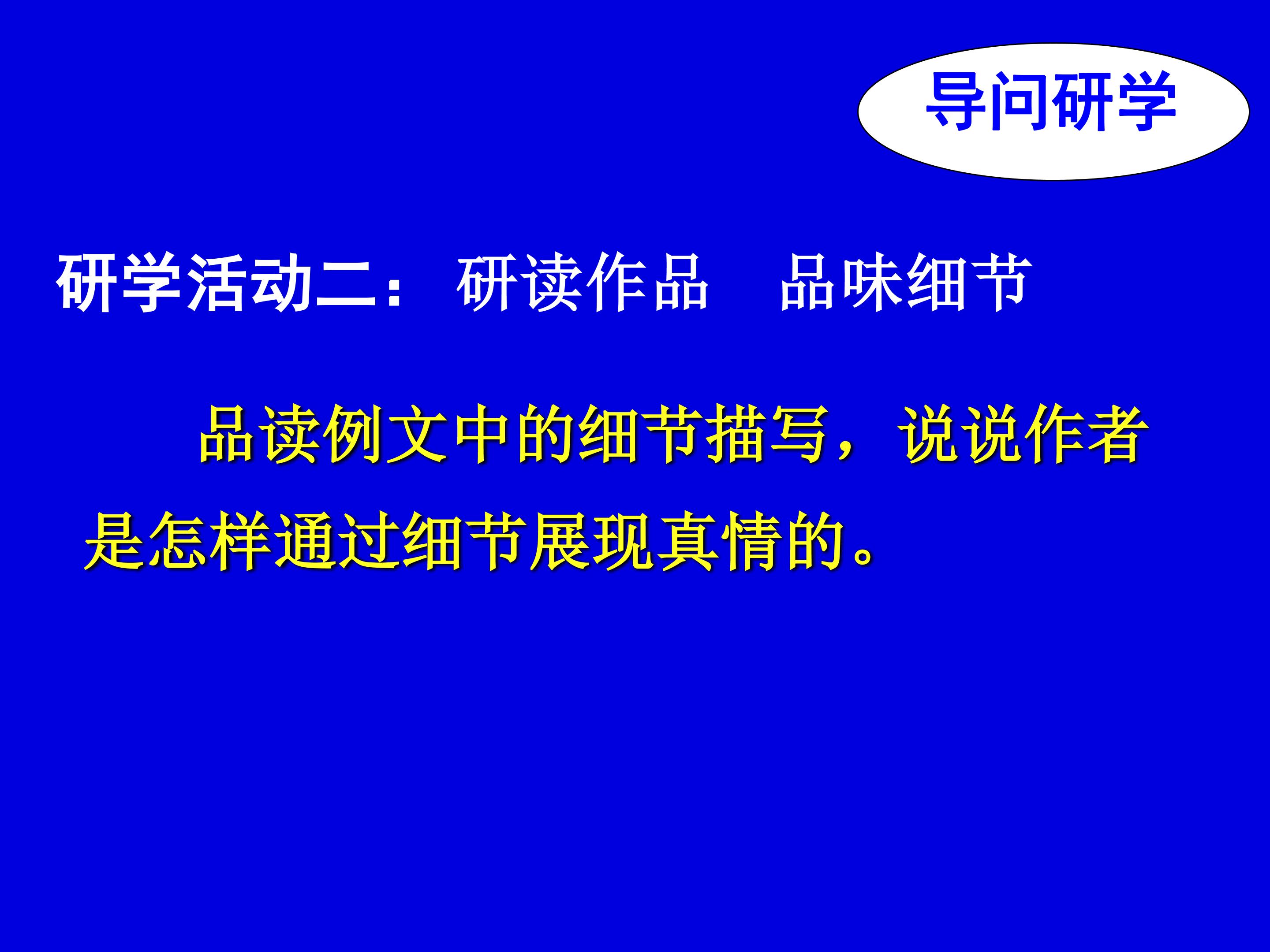 导问研学

研学活动二：研读作品 品味细节

品读例文中的细节描写，说说作者是怎样通过细节展现真情的。